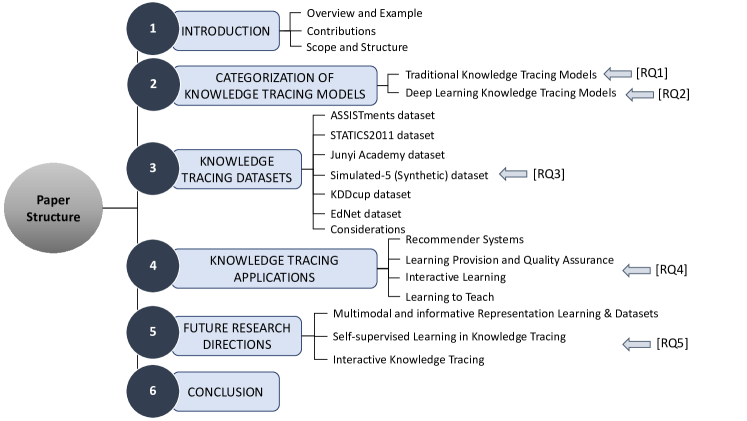 Paper Structure

1 INTRODUCTION
Overview and Example
Contributions
Scope and Structure

2 CATEGORIZATION OF KNOWLEDGE TRACING MODELS
Traditional Knowledge Tracing Models [RQ1]
Deep Learning Knowledge Tracing Models [RQ2]

3 KNOWLEDGE TRACING DATASETS
ASSISTments dataset
STATICS2011 dataset
Junyi Academy dataset
Simulated-5 (Synthetic) dataset [RQ3]
KDDcup dataset
EdNet dataset
Considerations

4 KNOWLEDGE TRACING APPLICATIONS
Recommender Systems
Learning Provision and Quality Assurance
Interactive Learning
Learning to Teach
[RQ4]

5 FUTURE RESEARCH DIRECTIONS
Multimodal and informative Representation Learning & Datasets
Self-supervised Learning in Knowledge Tracing
Interactive Knowledge Tracing
[RQ5]

6 CONCLUSION